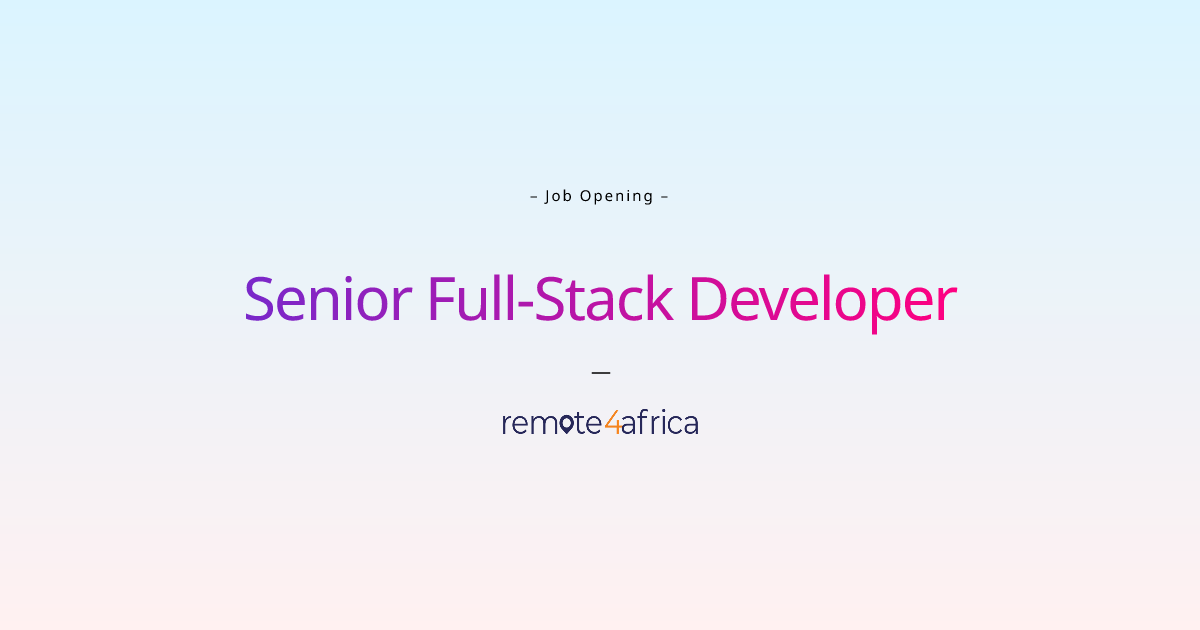 – Job Opening –

Senior Full-Stack Developer

—

remote4africa